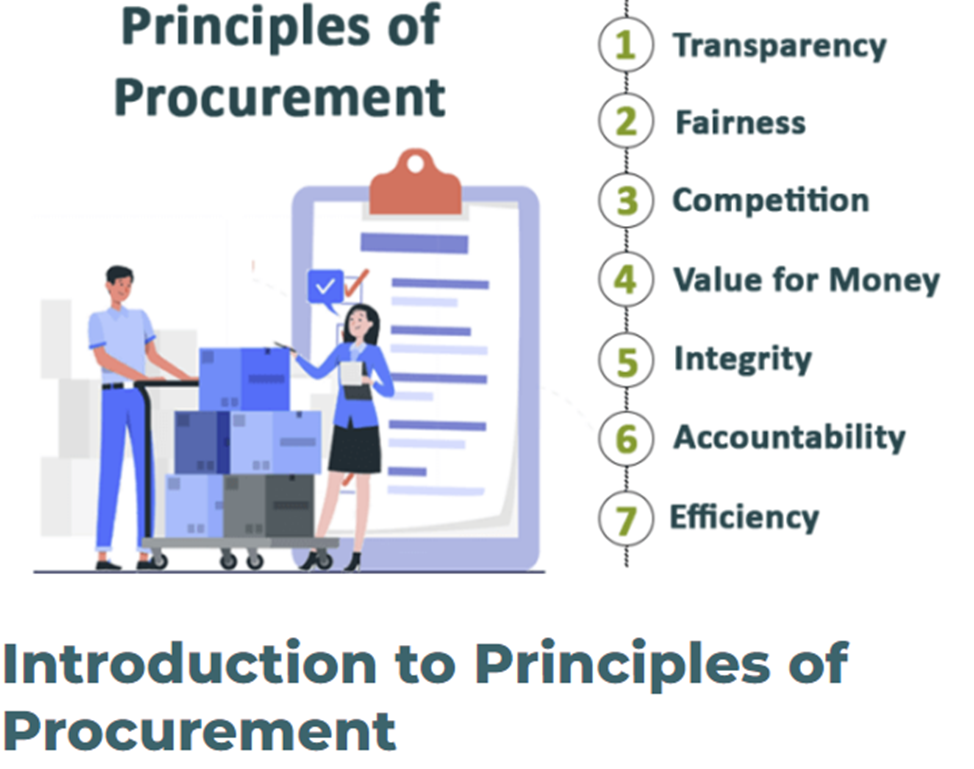 Principles of Procurement

1 Transparency
2 Fairness
3 Competition
4 Value for Money
5 Integrity
6 Accountability
7 Efficiency

Introduction to Principles of Procurement